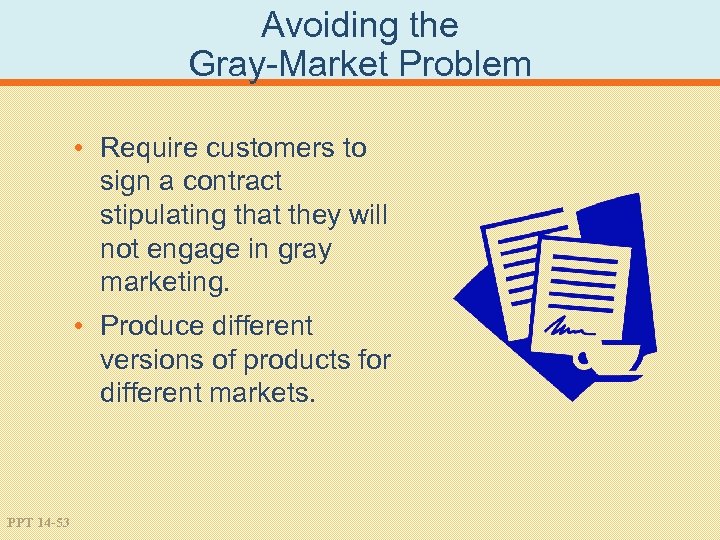 Avoiding the Gray-Market Problem

• Require customers to sign a contract stipulating that they will not engage in gray marketing.

• Produce different versions of products for different markets.

PPT 14-53